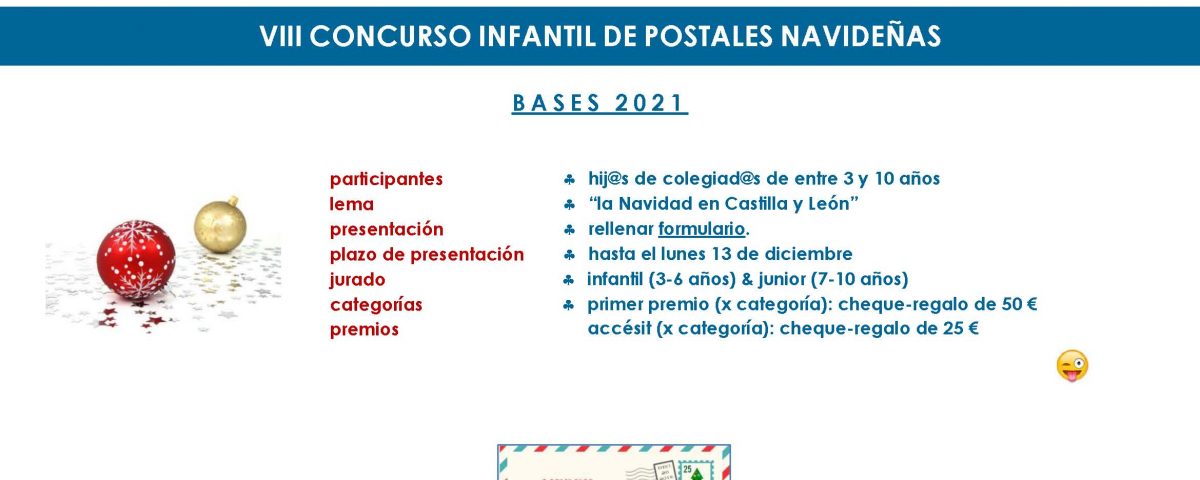 VIII CONCURSO INFANTIL DE POSTALES NAVIDEÑAS

BASES 2021

participantes
lema
presentación
plazo de presentación
jurado
categorías
premios

♣ hij@s de colegiad@s de entre 3 y 10 años
♣ "la Navidad en Castilla y León"
♣ rellenar formulario.
♣ hasta el lunes 13 de diciembre
♣ infantil (3-6 años) & junior (7-10 años)
♣ primer premio (x categoría): cheque-regalo de 50 €
accésit (x categoría): cheque-regalo de 25 €

25